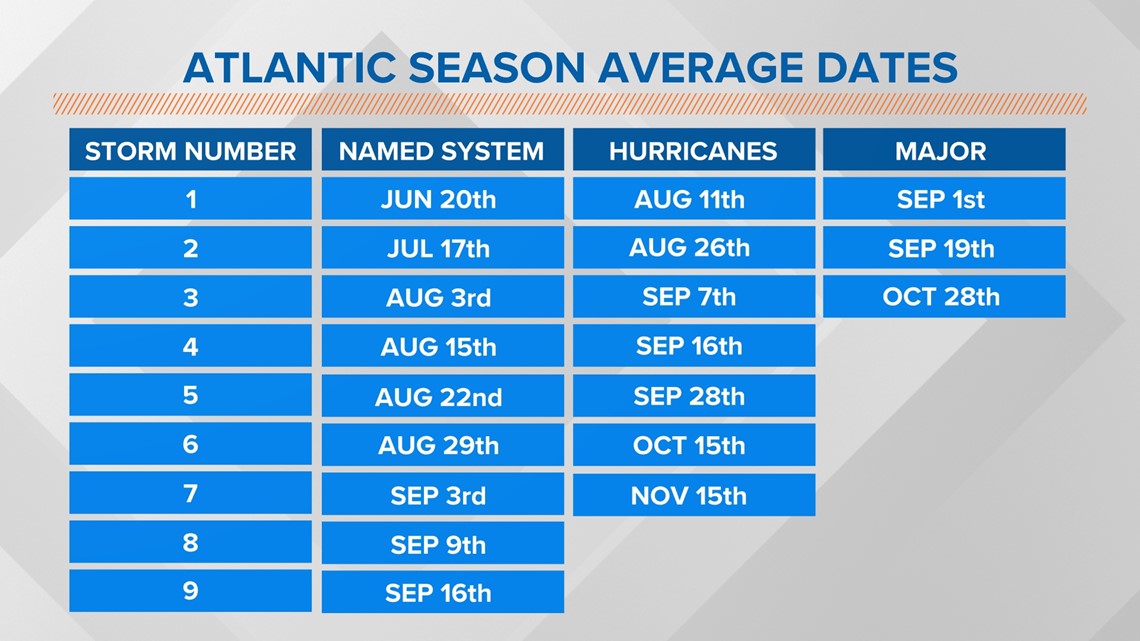 ATLANTIC SEASON AVERAGE DATES

| STORM NUMBER | NAMED SYSTEM | HURRICANES | MAJOR |
|---|---|---|---|
| 1 | JUN 20th | AUG 11th | SEP 1st |
| 2 | JUL 17th | AUG 26th | SEP 19th |
| 3 | AUG 3rd | SEP 7th | OCT 28th |
| 4 | AUG 15th | SEP 16th | |
| 5 | AUG 22nd | SEP 28th | |
| 6 | AUG 29th | OCT 15th | |
| 7 | SEP 3rd | NOV 15th | |
| 8 | SEP 9th | | |
| 9 | SEP 16th | | |